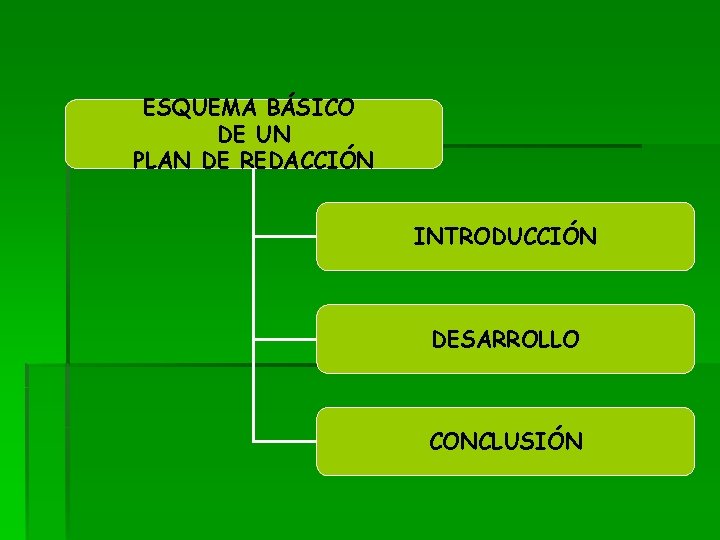 ESQUEMA BÁSICO
DE UN
PLAN DE REDACCIÓN

INTRODUCCIÓN

DESARROLLO

CONCLUSIÓN